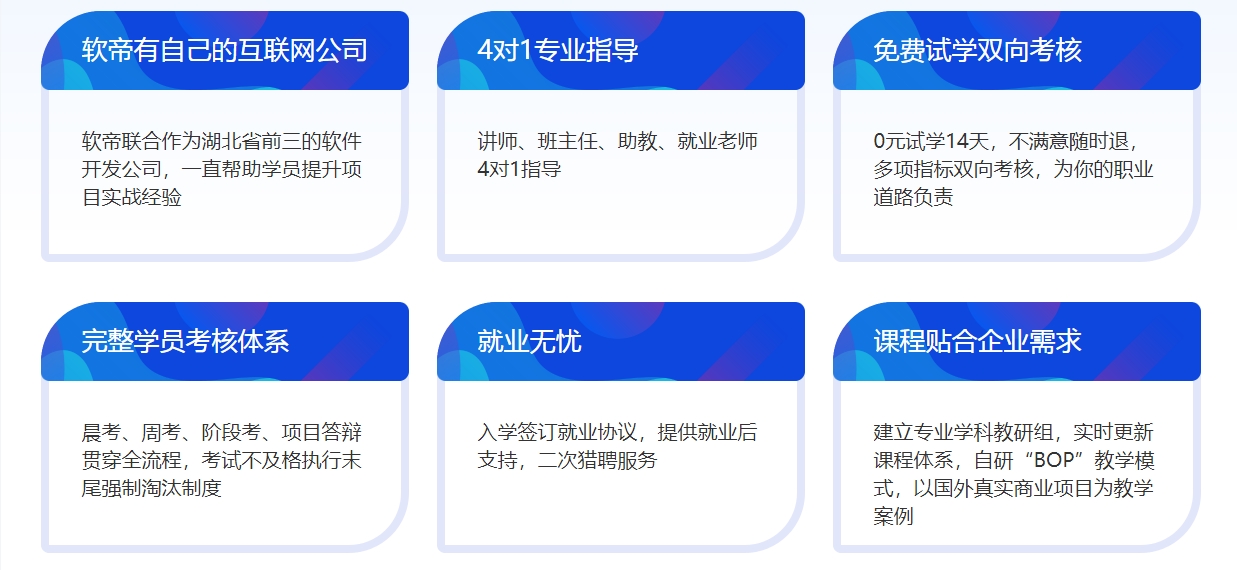 软帝有自己的互联网公司

软帝联合作为湖北省前三的软件开发公司，一直帮助学员提升项目实战经验

4对1专业指导

讲师、班主任、助教、就业老师4对1指导

免费试学双向考核

0元试学14天，不满意随时退，多项指标双向考核，为你的职业道路负责

完整学员考核体系

晨考、周考、阶段考、项目答辩贯穿全流程，考试不及格执行末尾强制淘汰制度

就业无忧

入学签订就业协议，提供就业后支持，二次猎聘服务

课程贴合企业需求

建立专业学科教研组，实时更新课程体系，自研“BOP”教学模式，以国外真实商业项目为教学案例